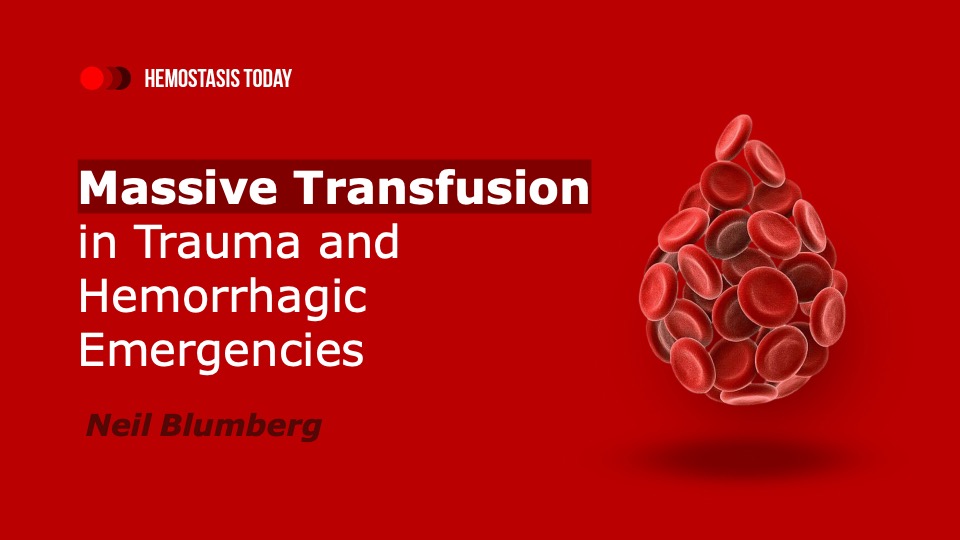 HEMOSTASIS TODAY

Massive Transfusion in Trauma and Hemorrhagic Emergencies

Neil Blumberg